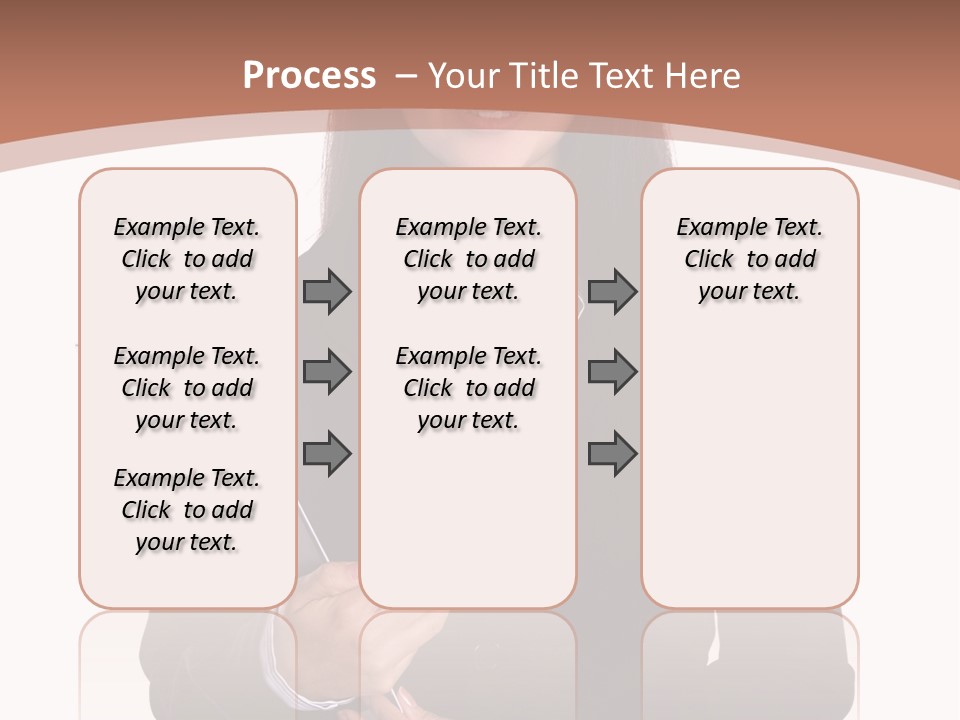 Process – Your Title Text Here

Example Text. Click to add your text.

Example Text. Click to add your text.

Example Text. Click to add your text.

Example Text. Click to add your text.

Example Text. Click to add your text.

Example Text. Click to add your text.